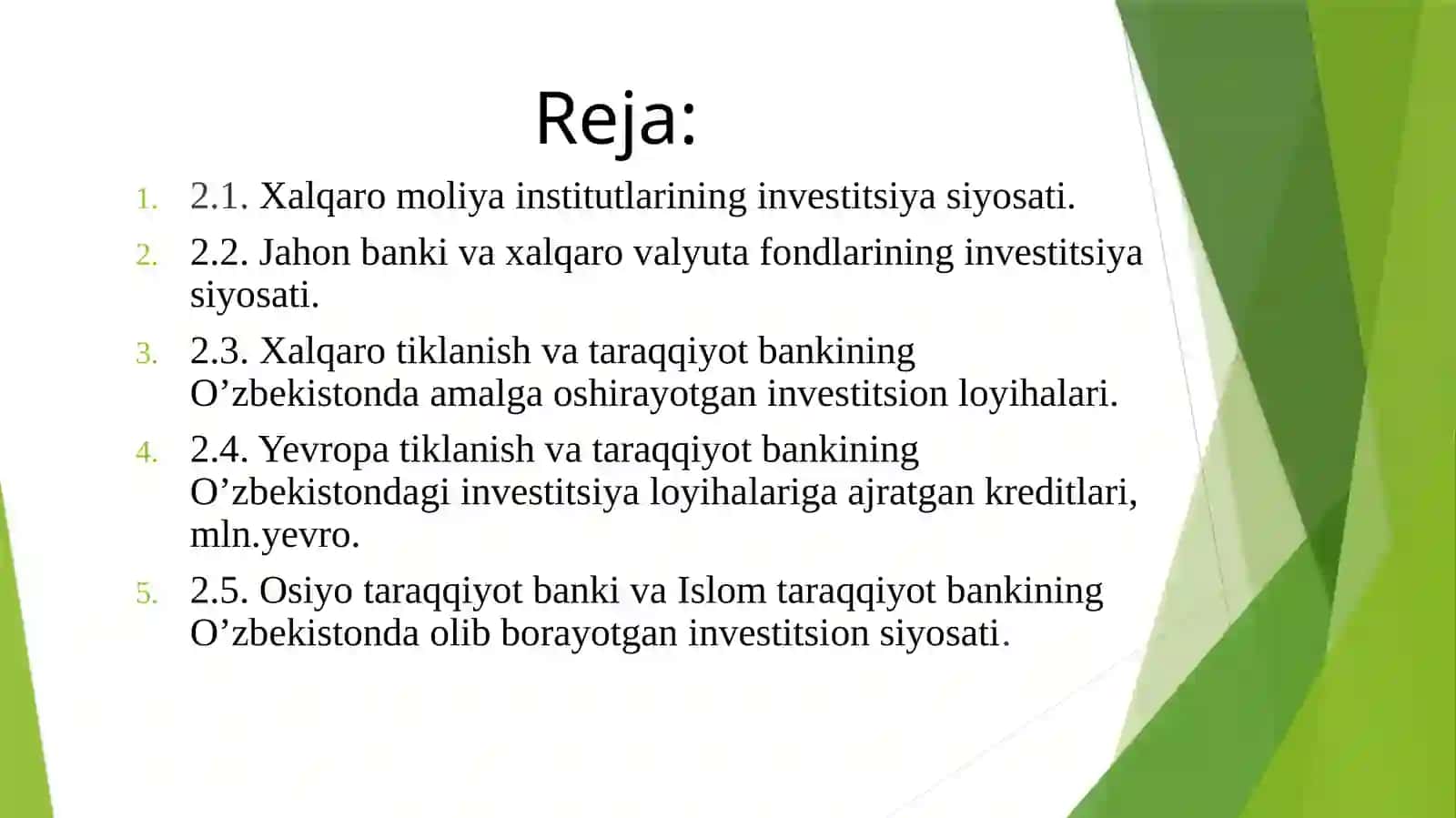 Reja:

1. 2.1. Xalqaro moliya institutlarining investitsiya siyosati.
2. 2.2. Jahon banki va xalqaro valyuta fondlarining investitsiya siyosati.
3. 2.3. Xalqaro tiklanish va taraqqiyot bankining O’zbekistonda amalga oshirayotgan investitsion loyihalari.
4. 2.4. Yevropa tiklanish va taraqqiyot bankining O’zbekistondagi investitsiya loyihalariga ajratgan kreditlari, mln.yevro.
5. 2.5. Osiyo taraqqiyot banki va Islom taraqqiyot bankining O’zbekistonda olib borayotgan investitsion siyosati.